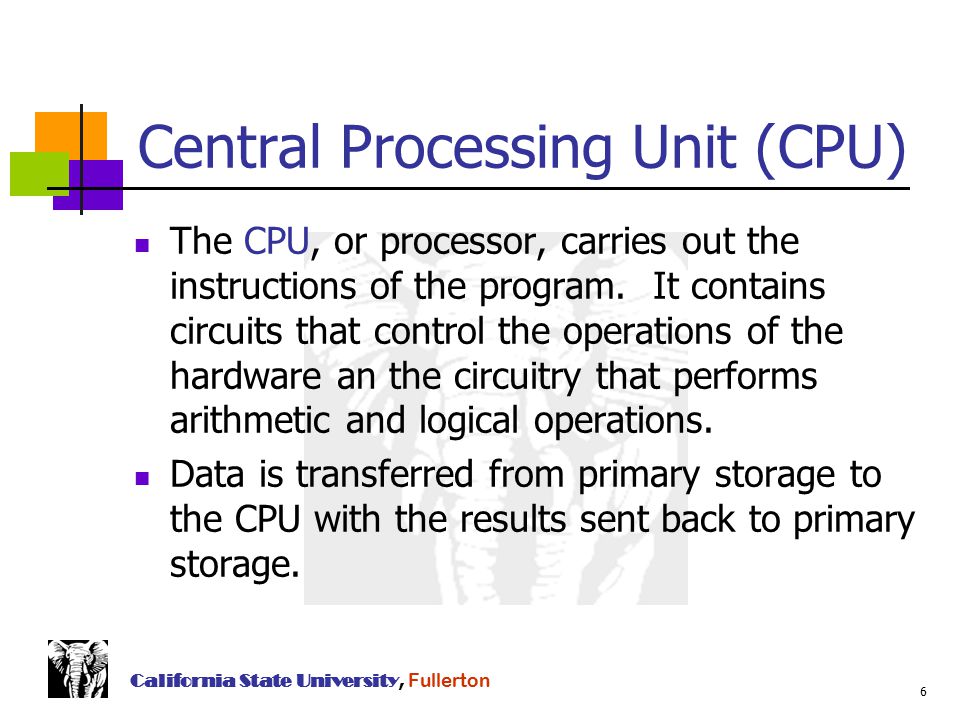 Central Processing Unit (CPU)

- The CPU, or processor, carries out the instructions of the program. It contains circuits that control the operations of the hardware an the circuitry that performs arithmetic and logical operations.
- Data is transferred from primary storage to the CPU with the results sent back to primary storage.

California State University, Fullerton

6